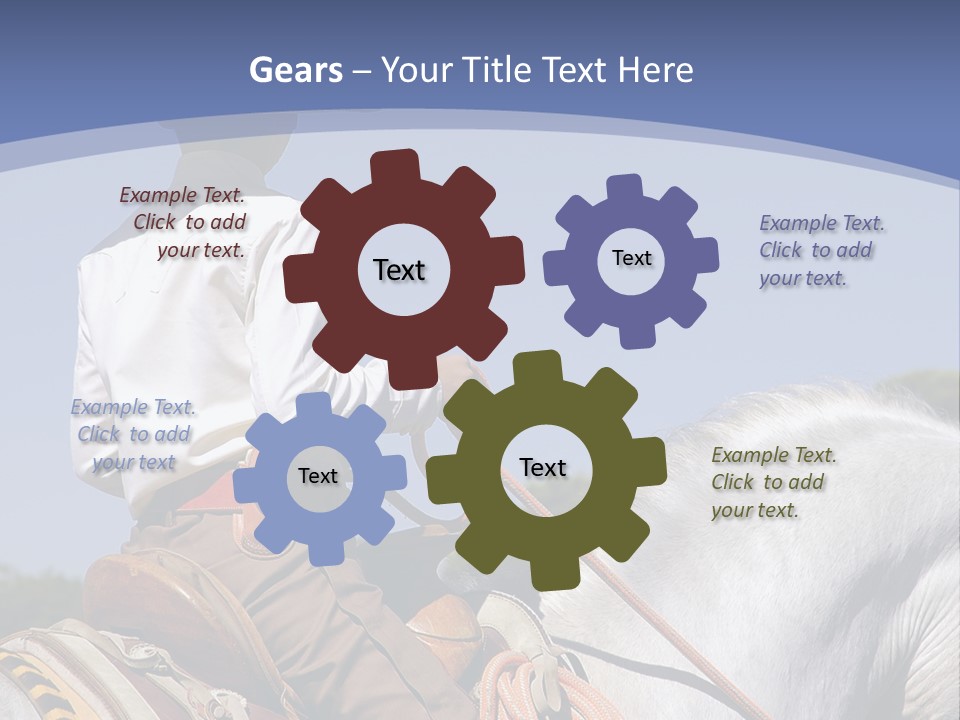 Gears – Your Title Text Here

Example Text. Click to add your text.

Text

Text

Example Text. Click to add your text.

Example Text. Click to add your text

Text

Text

Example Text. Click to add your text.